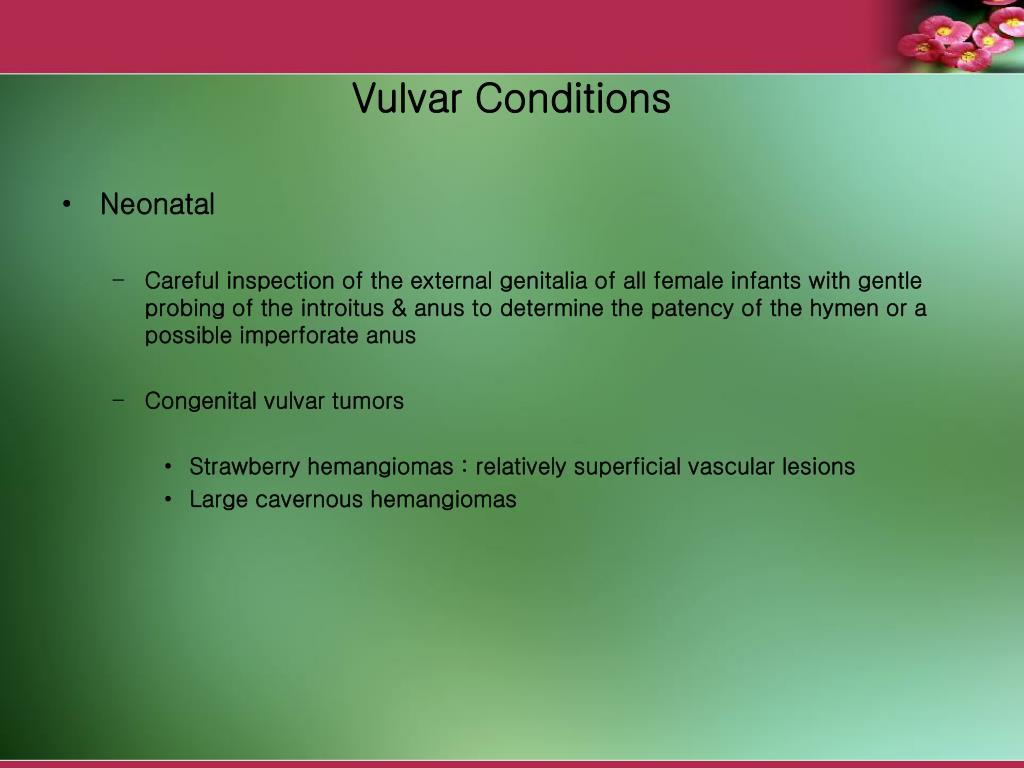 Vulvar Conditions

• Neonatal

– Careful inspection of the external genitalia of all female infants with gentle probing of the introitus & anus to determine the patency of the hymen or a possible imperforate anus

– Congenital vulvar tumors

• Strawberry hemangiomas : relatively superficial vascular lesions
• Large cavernous hemangiomas